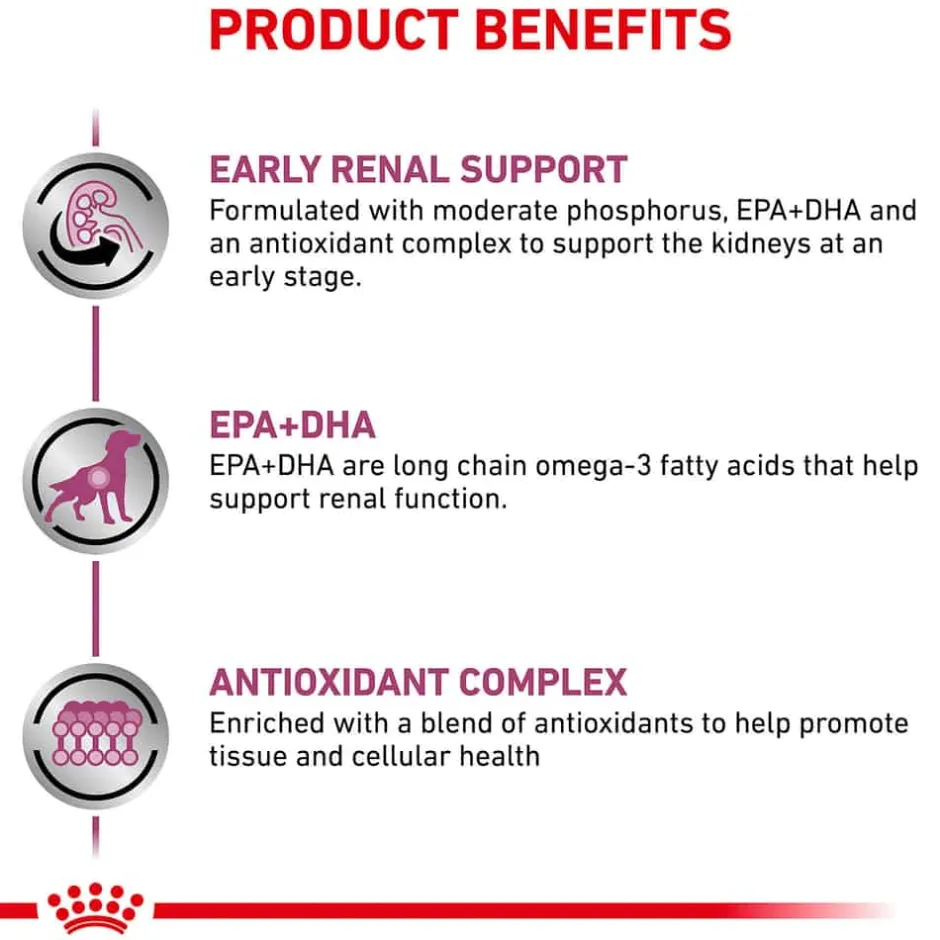 PRODUCT BENEFITS

EARLY RENAL SUPPORT
Formulated with moderate phosphorus, EPA+DHA and an antioxidant complex to support the kidneys at an early stage.

EPA+DHA
EPA+DHA are long chain omega-3 fatty acids that help support renal function.

ANTIOXIDANT COMPLEX
Enriched with a blend of antioxidants to help promote tissue and cellular health